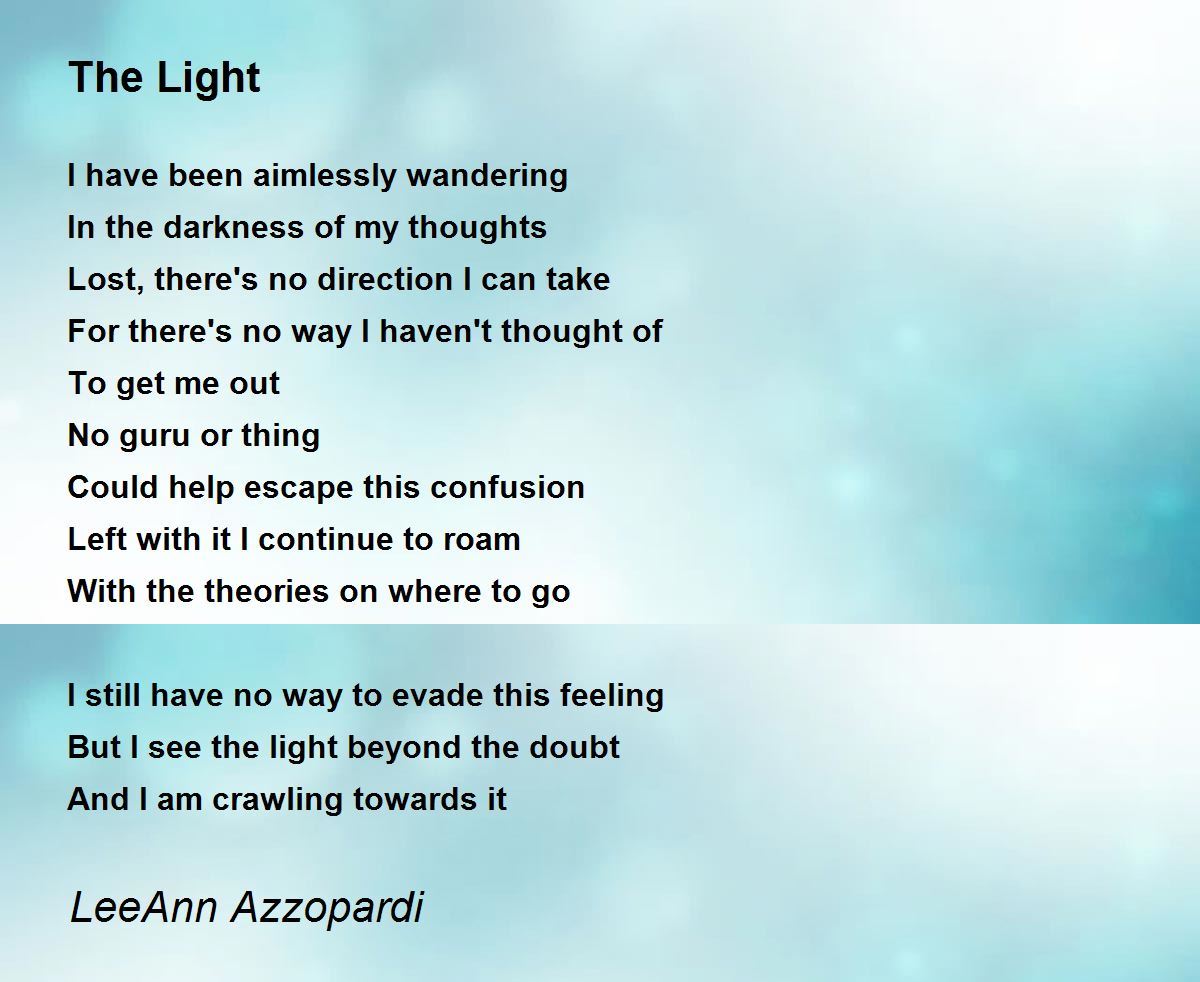 The Light

I have been aimlessly wandering
In the darkness of my thoughts
Lost, there's no direction I can take
For there's no way I haven't thought of
To get me out
No guru or thing
Could help escape this confusion
Left with it I continue to roam
With the theories on where to go

I still have no way to evade this feeling
But I see the light beyond the doubt
And I am crawling towards it

LeeAnn Azzopardi